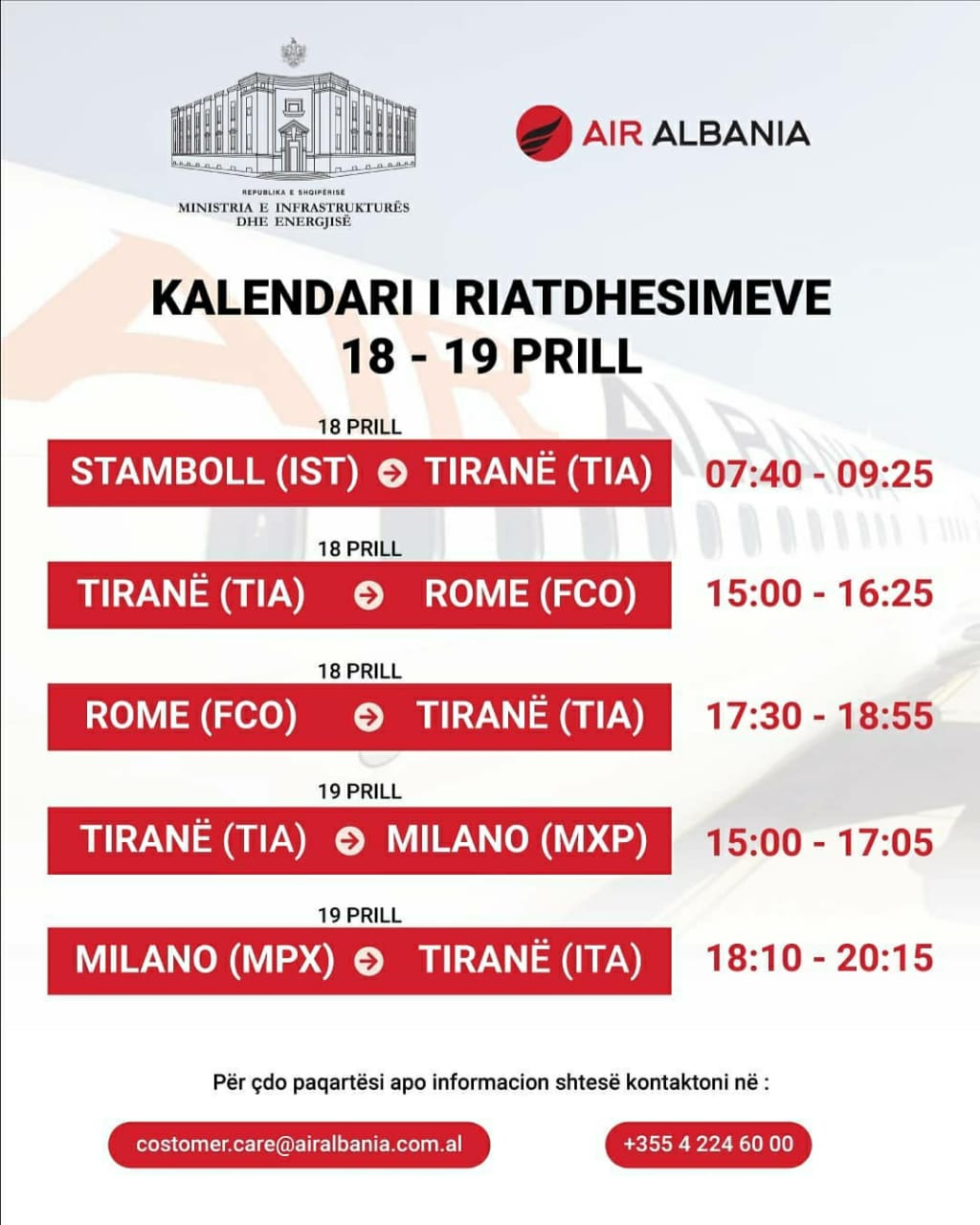 REPUBLIKA E SHQIPËRISË
MINISTRIA E INFRASTRUKTURËS DHE ENERGJISË

AIR ALBANIA

KALENDARI I RIATDHESIMEVE
18 - 19 PRILL

18 PRILL
STAMBOLL (IST) TIRANË (TIA) 07:40 - 09:25

18 PRILL
TIRANË (TIA) ROME (FCO) 15:00 - 16:25

18 PRILL
ROME (FCO) TIRANË (TIA) 17:30 - 18:55

19 PRILL
TIRANË (TIA) MILANO (MXP) 15:00 - 17:05

19 PRILL
MILANO (MPX) TIRANË (ITA) 18:10 - 20:15

Për çdo paqartësi apo informacion shtesë kontaktoni në :

costomer.care@airalbania.com.al

+355 4 224 60 00